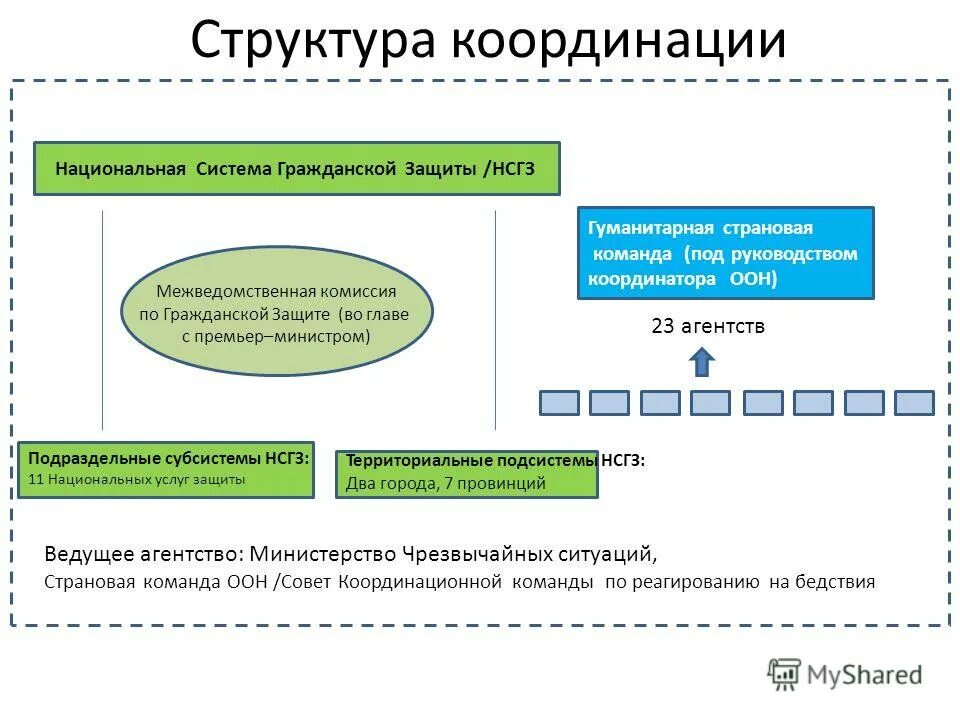 Структура координации

Национальная Система Гражданской Защиты /НСГЗ

Межведомственная комиссия по Гражданской Защите (во главе с премьер–министром)

Гуманитарная страновая команда (под руководством координатора ООН)

23 агентств

Подраздельные субсистемы НСГЗ:
11 Национальных услуг защиты

Территориальные подсистемы НСГЗ:
Два города, 7 провинций

Ведущее агентство: Министерство Чрезвычайных ситуаций,
Страновая команда ООН /Совет Координационной команды по реагированию на бедствия

MyShared